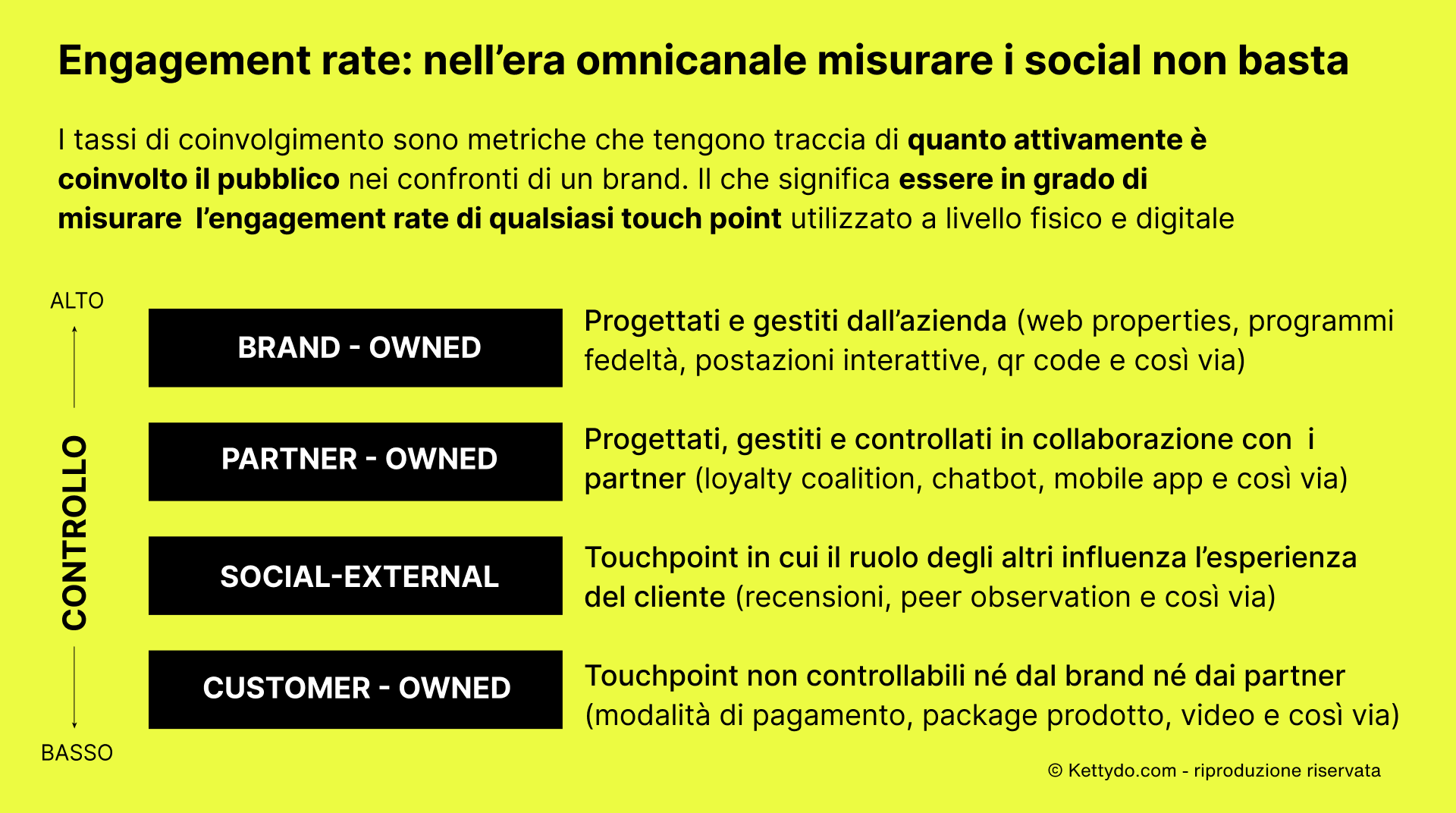 Engagement rate: nell'era omnicanale misurare i social non basta

I tassi di coinvolgimento sono metriche che tengono traccia di quanto attivamente è coinvolto il pubblico nei confronti di un brand. Il che significa essere in grado di misurare l'engagement rate di qualsiasi touch point utilizzato a livello fisico e digitale

ALTO

CONTROLLO

BASSO

BRAND - OWNED

Progettati e gestiti dall'azienda (web properties, programmi fedeltà, postazioni interattive, qr code e così via)

PARTNER - OWNED

Progettati, gestiti e controllati in collaborazione con i partner (loyalty coalition, chatbot, mobile app e così via)

SOCIAL-EXTERNAL

Touchpoint in cui il ruolo degli altri influenza l'esperienza del cliente (recensioni, peer observation e così via)

CUSTOMER - OWNED

Touchpoint non controllabili né dal brand né dai partner (modalità di pagamento, package prodotto, video e così via)

© Kettydo.com - riproduzione riservata